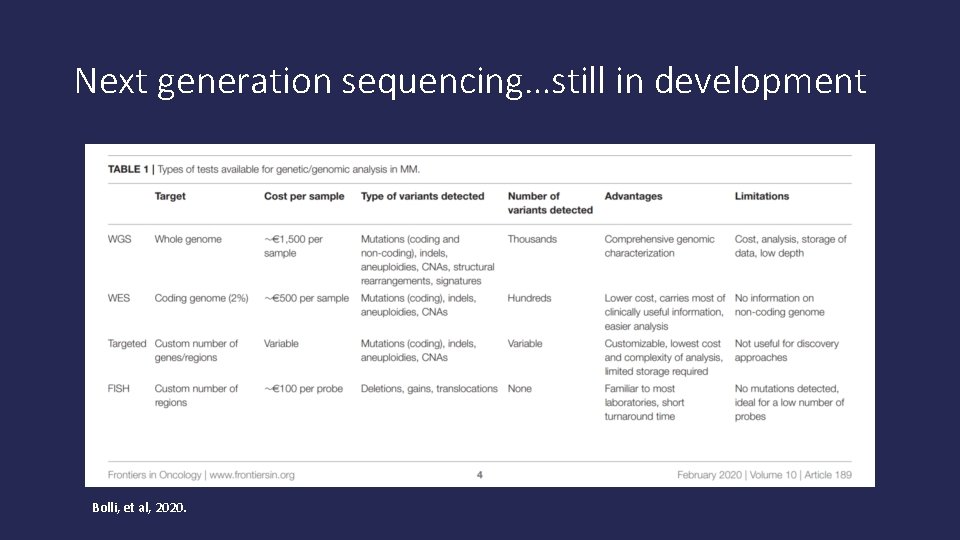 Next generation sequencing…still in development

TABLE 1 | Types of tests available for genetic/genomic analysis in MM.

| | Target | Cost per sample | Type of variants detected | Number of variants detected | Advantages | Limitations |
|---|---|---|---|---|---|---|
| WGS | Whole genome | ~€1,500 per sample | Mutations (coding and non-coding), indels, aneuploidies, CNAs, structural rearrangements, signatures | Thousands | Comprehensive genomic characterization | Cost, analysis, storage of data, low depth |
| WES | Coding genome (2%) | ~€500 per sample | Mutations (coding), indels, aneuploidies, CNAs | Hundreds | Lower cost, carries most of clinically useful information, easier analysis | No information on non-coding genome |
| Targeted | Custom number of genes/regions | Variable | Mutations (coding), indels, aneuploidies, CNAs | Variable | Customizable, lowest cost and complexity of analysis, limited storage required | Not useful for discovery approaches |
| FISH | Custom number of regions | ~€100 per probe | Deletions, gains, translocations | None | Familiar to most laboratories, short turnaround time | No mutations detected, ideal for a low number of probes |

Frontiers in Oncology | www.frontiersin.org 4 February 2020 | Volume 10 | Article 189

Bolli, et al, 2020.